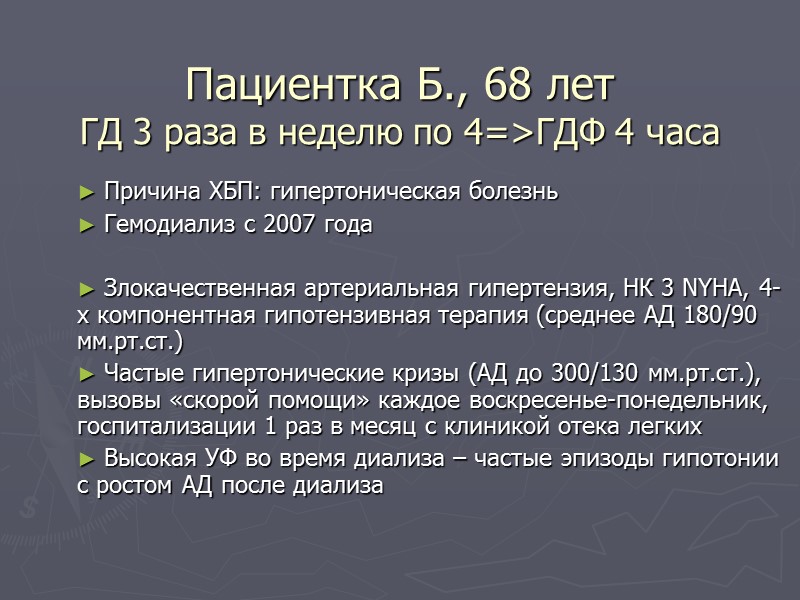 Пациентка Б., 68 лет
ГД 3 раза в неделю по 4=>ГДФ 4 часа

► Причина ХБП: гипертоническая болезнь
► Гемодиализ с 2007 года

► Злокачественная артериальная гипертензия, НК 3 NYHA, 4-х компонентная гипотензивная терапия (среднее АД 180/90 мм.рт.ст.)
► Частые гипертонические кризы (АД до 300/130 мм.рт.ст.), вызовы «скорой помощи» каждое воскресенье-понедельник, госпитализации 1 раз в месяц с клиникой отека легких
► Высокая УФ во время диализа – частые эпизоды гипотонии с ростом АД после диализа